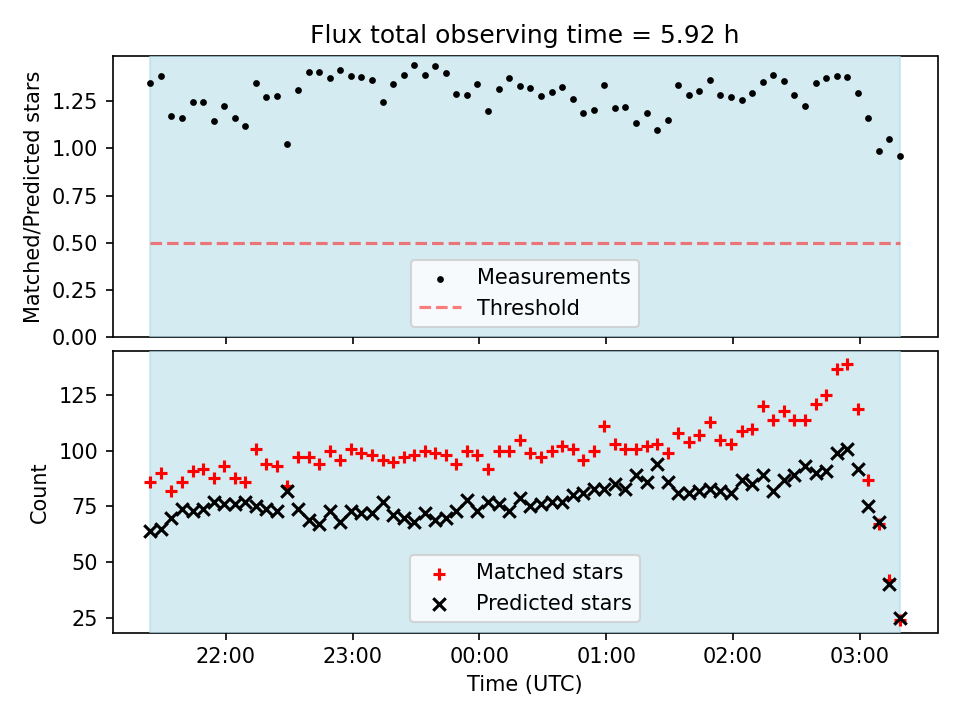 Flux total observing time = 5.92 h

Matched/Predicted stars

1.25
1.00
0.75
0.50
0.25
0.00

Measurements
Threshold

Count

125
100
75
50
25

Matched stars
Predicted stars

22:00
23:00
00:00
01:00
02:00
03:00

Time (UTC)